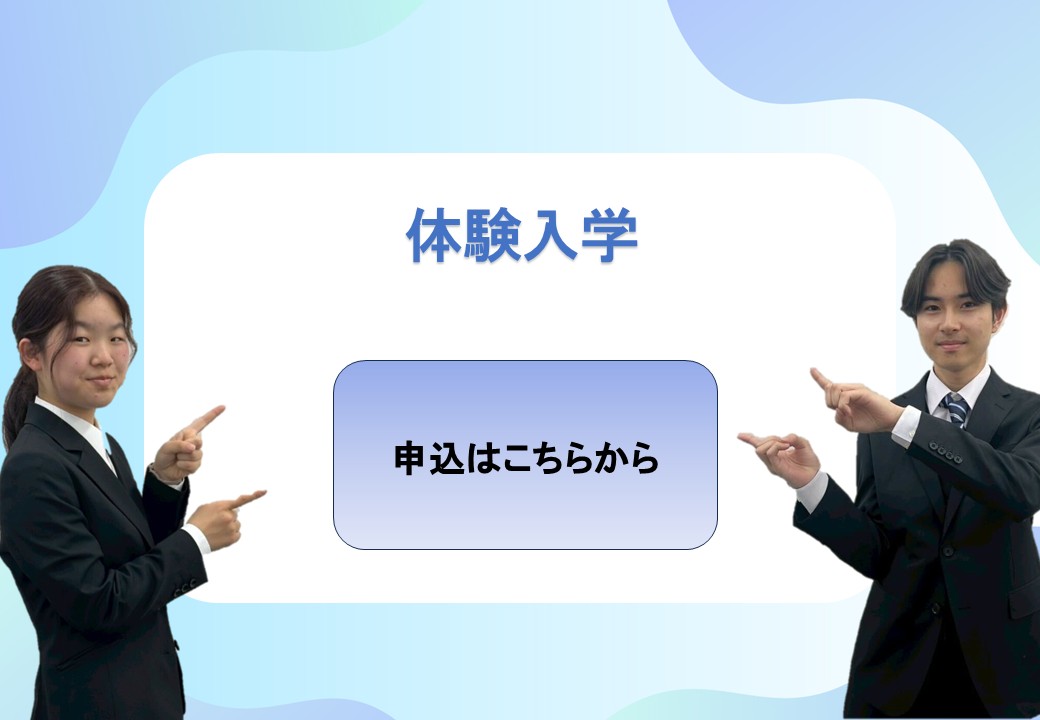 体験入学

申込はこちらから